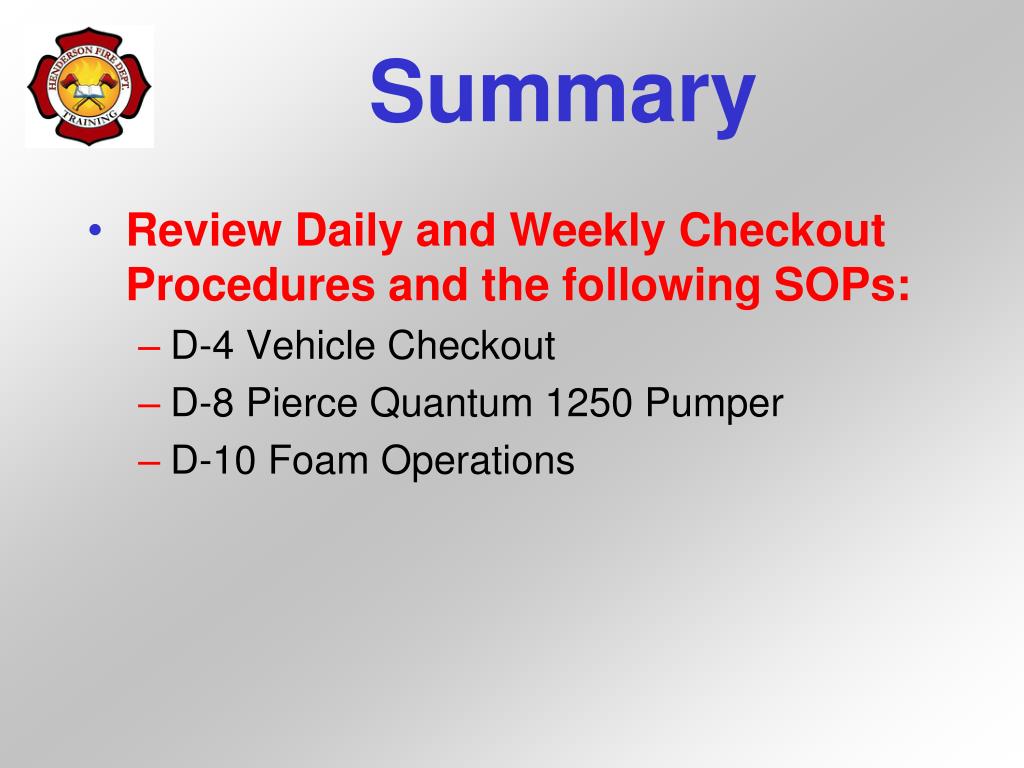 HENDERSON FIRE DEPT.
TRAINING

Summary

• Review Daily and Weekly Checkout Procedures and the following SOPs:
– D-4 Vehicle Checkout
– D-8 Pierce Quantum 1250 Pumper
– D-10 Foam Operations